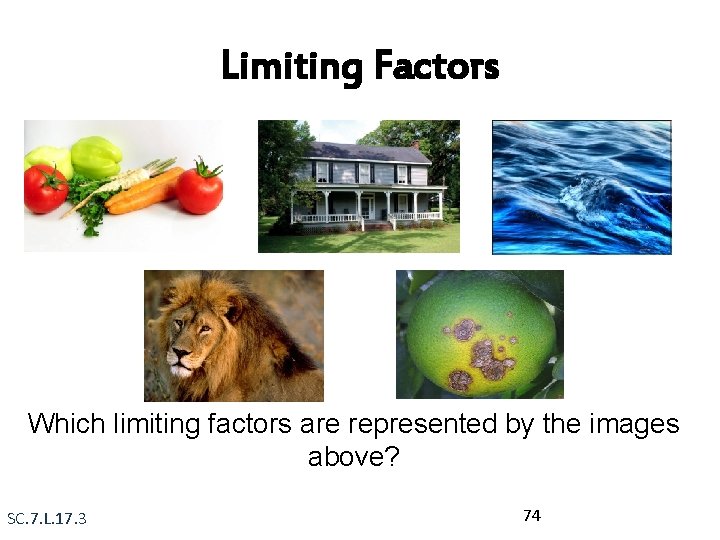 Limiting Factors

Which limiting factors are represented by the images above?

SC.7.L.17.3

74